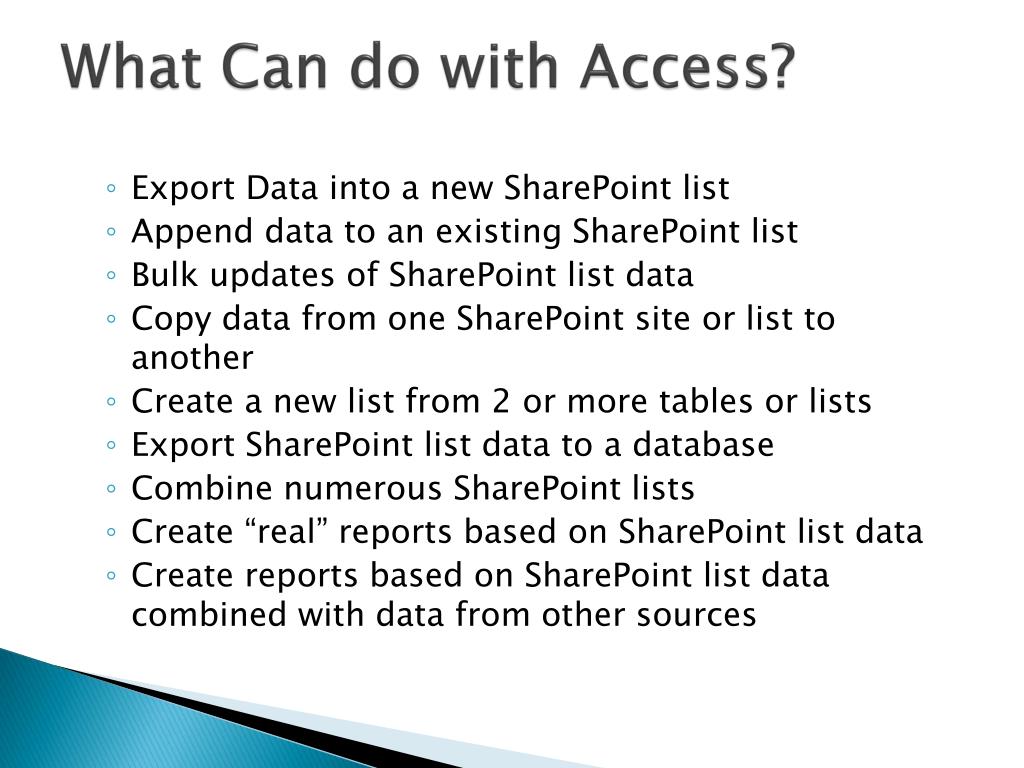 What Can do with Access?

◦ Export Data into a new SharePoint list
◦ Append data to an existing SharePoint list
◦ Bulk updates of SharePoint list data
◦ Copy data from one SharePoint site or list to another
◦ Create a new list from 2 or more tables or lists
◦ Export SharePoint list data to a database
◦ Combine numerous SharePoint lists
◦ Create “real” reports based on SharePoint list data
◦ Create reports based on SharePoint list data combined with data from other sources